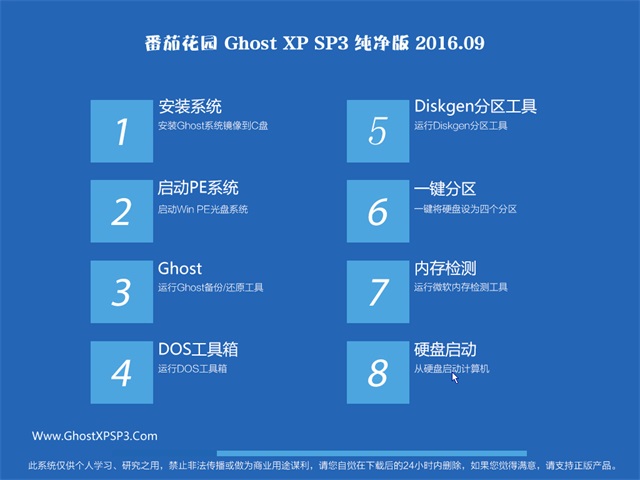 番茄花园 Ghost XP SP3 纯净版 2016.09

1
安装系统
安装Ghost系统镜像到C盘

2
启动PE系统
启动Win PE光盘系统

3
Ghost
运行Ghost备份/还原工具

4
DOS工具箱
运行DOS工具箱

5
Diskgen分区工具
运行Diskgen分区工具

6
一键分区
一键将硬盘设为四个分区

7
内存检测
运行微软内存检测工具

8
硬盘启动
从硬盘启动计算机

Www.GhostXPSP3.Com

此系统仅供个人学习、研究之用，禁止非法传播或做为商业用途谋利，请您自觉在下载后的24小时内删除，如果您觉得满意，请支持正版产品。